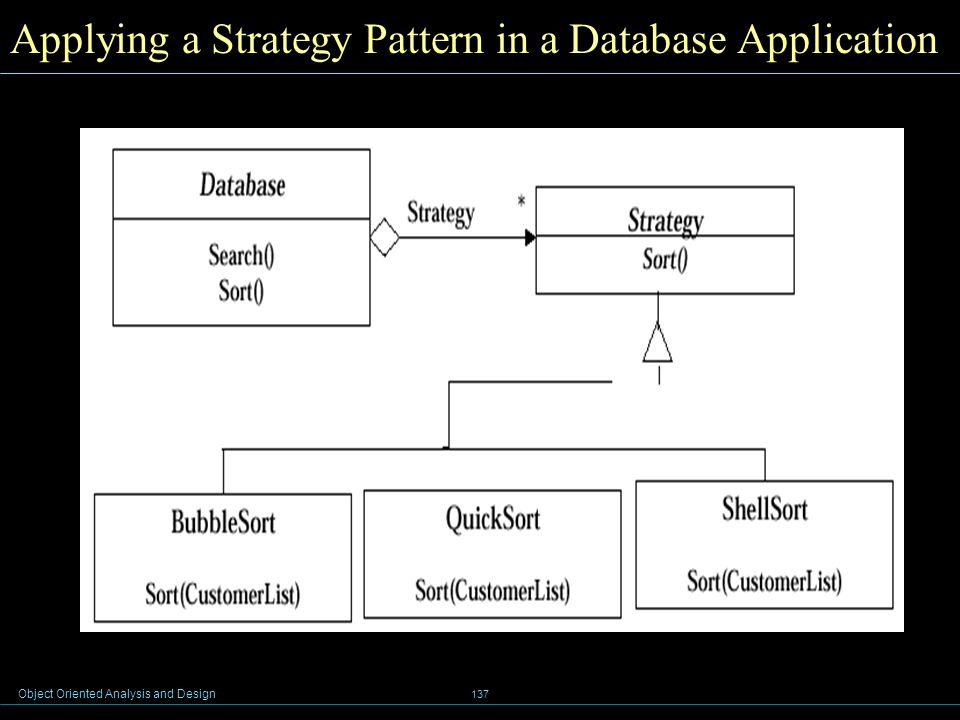 Applying a Strategy Pattern in a Database Application

Database

Search()
Sort()

Strategy

*

Strategy
Sort()

BubbleSort

Sort(CustomerList)

QuickSort

Sort(CustomerList)

ShellSort

Sort(CustomerList)

Object Oriented Analysis and Design

137